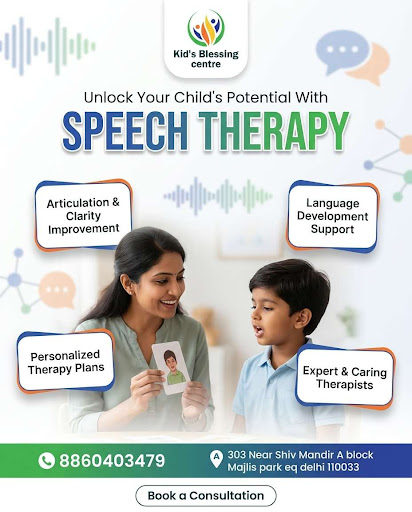 Kid's Blessing centre

Unlock Your Child's Potential With

SPEECH THERAPY

Articulation & Clarity Improvement

Language Development Support

Personalized Therapy Plans

Expert & Caring Therapists

8860403479

303 Near Shiv Mandir A block Majlis park eq delhi 110033

Book a Consultation